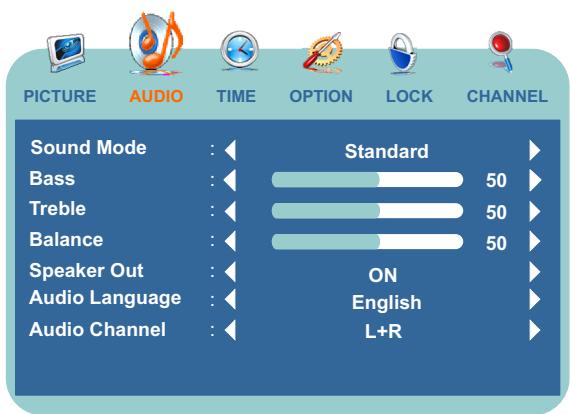 PICTURE AUDIO TIME OPTION LOCK CHANNEL

Sound Mode : Standard
Bass : 50
Treble : 50
Balance : 50
Speaker Out : ON
Audio Language : English
Audio Channel : L+R